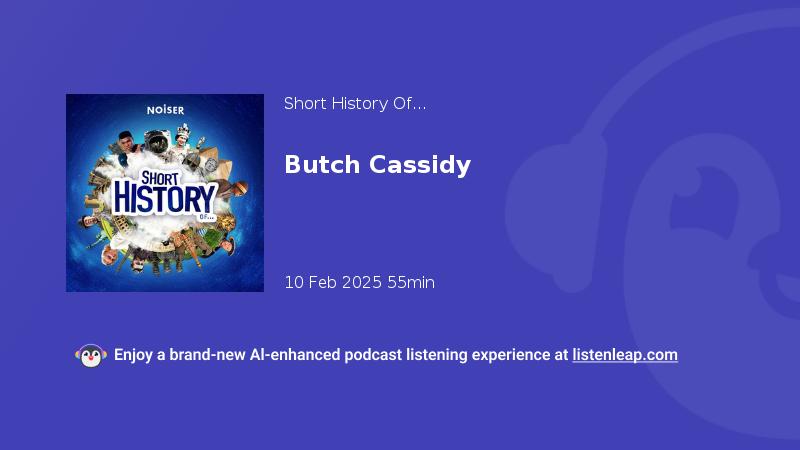 NOISER

SHORT HISTORY OF...

Short History Of...

Butch Cassidy

10 Feb 2025 55min

Enjoy a brand-new AI-enhanced podcast listening experience at listenleap.com